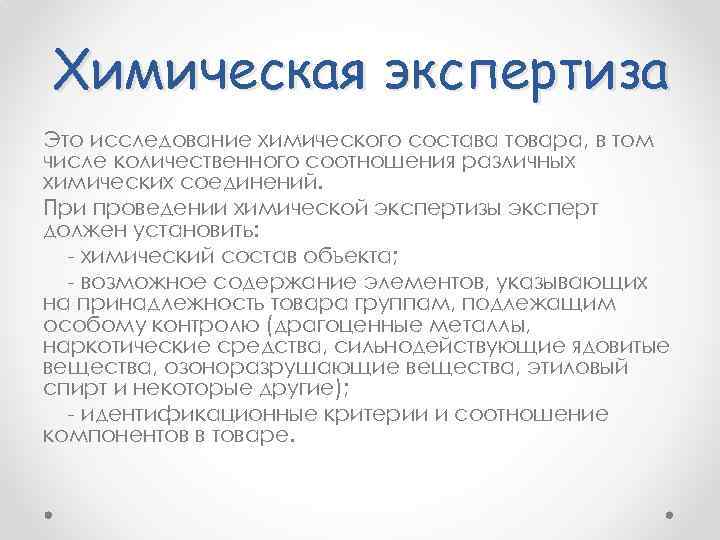 Химическая экспертиза

Это исследование химического состава товара, в том числе количественного соотношения различных химических соединений.

При проведении химической экспертизы эксперт должен установить:

- химический состав объекта;

- возможное содержание элементов, указывающих на принадлежность товара группам, подлежащим особому контролю (драгоценные металлы, наркотические средства, сильнодействующие ядовитые вещества, озоноразрушающие вещества, этиловый спирт и некоторые другие);

- идентификационные критерии и соотношение компонентов в товаре.